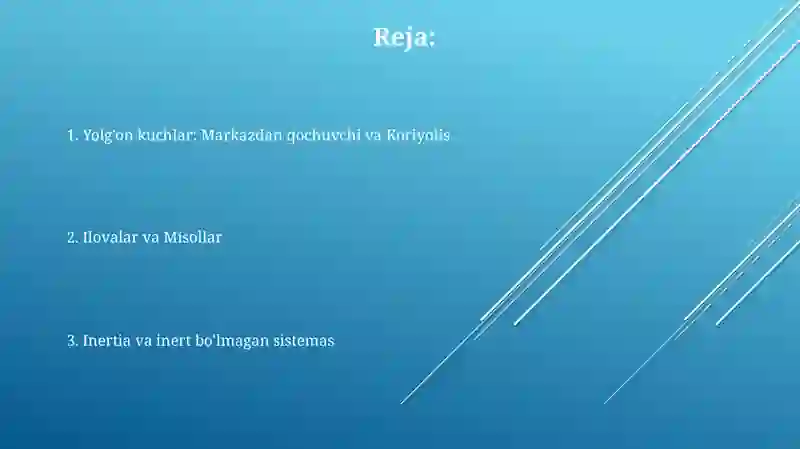 Reja:

1. Yolg'on kuchlar: Markazdan qochuvchi va Koriyolis

2. Ilovalar va Misollar

3. Inertia va inert bo'lmagan sistemas